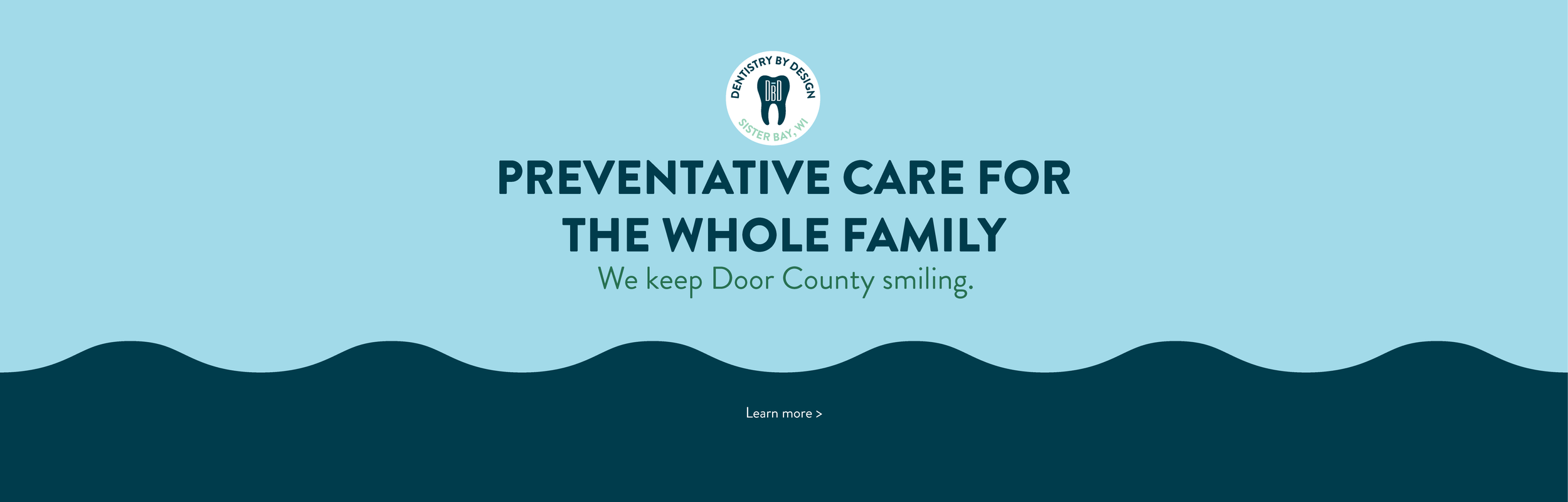 DENTISTRY BY DESIGN
DBD
SISTER BAY, WI

PREVENTATIVE CARE FOR THE WHOLE FAMILY

We keep Door County smiling.

Learn more >